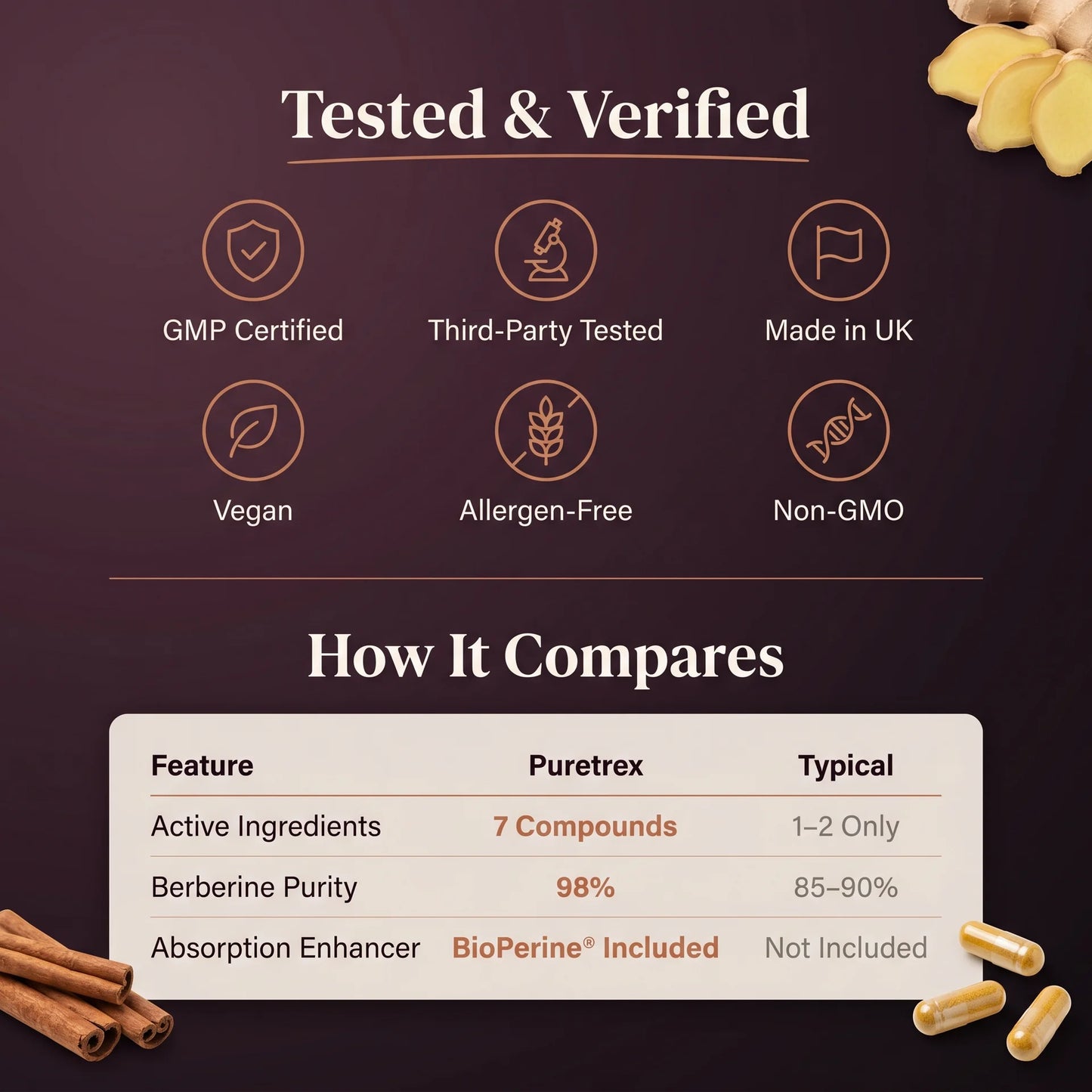 Tested & Verified

GMP Certified

Third-Party Tested

Made in UK

Vegan

Allergen-Free

Non-GMO

How It Compares

| Feature | Puretrex | Typical |
|---|---|---|
| Active Ingredients | 7 Compounds | 1–2 Only |
| Berberine Purity | 98% | 85–90% |
| Absorption Enhancer | BioPerine® Included | Not Included |